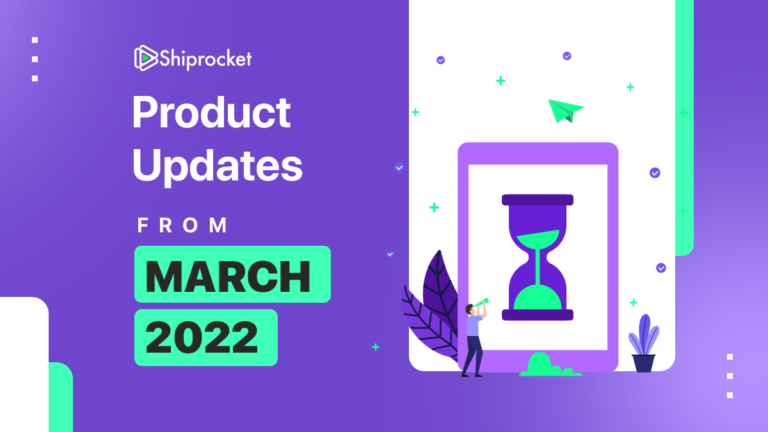 Shiprocket

Product Updates

FROM

MARCH

2022